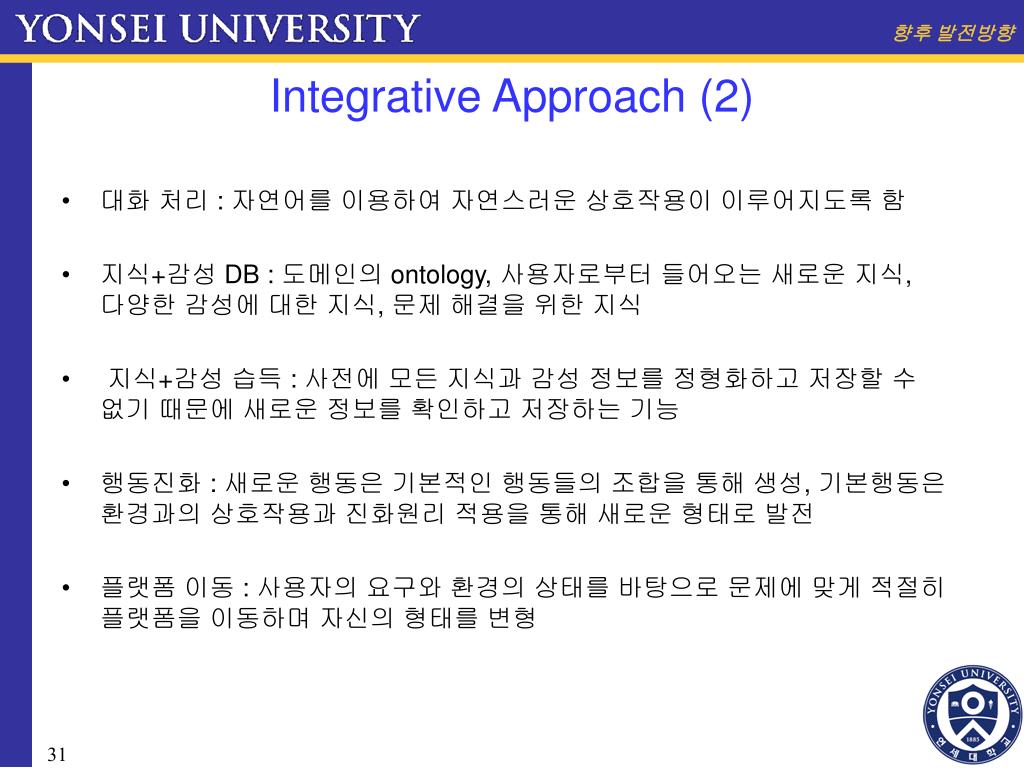 YONSEI UNIVERSITY

향후 발전방향

Integrative Approach (2)

• 대화 처리 : 자연어를 이용하여 자연스러운 상호작용이 이루어지도록 함

• 지식+감성 DB : 도메인의 ontology, 사용자로부터 들어오는 새로운 지식, 다양한 감성에 대한 지식, 문제 해결을 위한 지식

• 지식+감성 습득 : 사전에 모든 지식과 감성 정보를 정형화하고 저장할 수 없기 때문에 새로운 정보를 확인하고 저장하는 기능

• 행동진화 : 새로운 행동은 기본적인 행동들의 조합을 통해 생성, 기본행동은 환경과의 상호작용과 진화원리 적용을 통해 새로운 형태로 발전

• 플랫폼 이동 : 사용자의 요구와 환경의 상태를 바탕으로 문제에 맞게 적절히 플랫폼을 이동하며 자신의 형태를 변형

YONSEI UNIVERSITY
1885
연세대학교

31